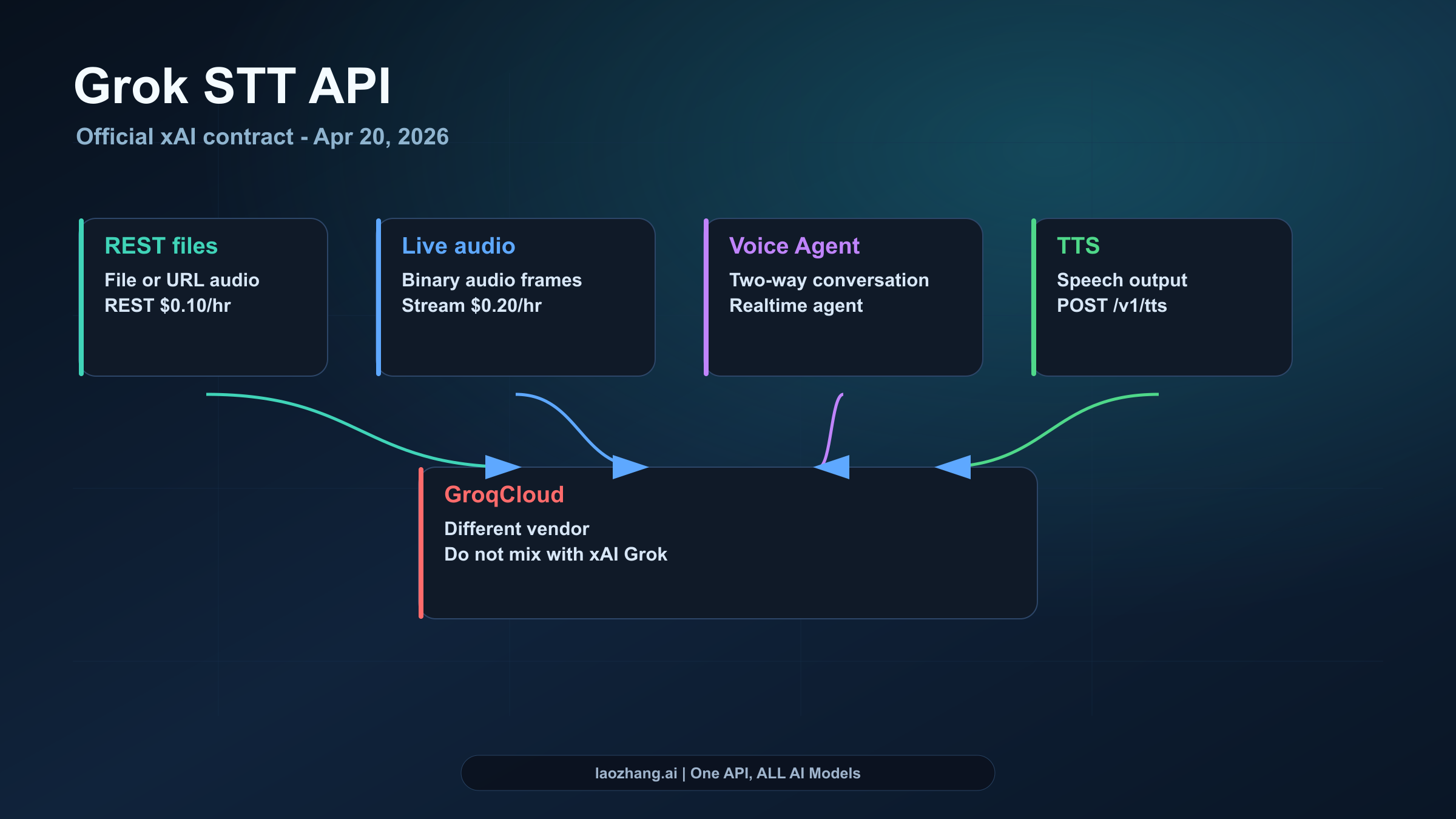 Grok STT API

Official xAI contract - Apr 20, 2026

REST files
File or URL audio
REST $0.10/hr

Live audio
Binary audio frames
Stream $0.20/hr

Voice Agent
Two-way conversation
Realtime agent

TTS
Speech output
POST /v1/tts

GroqCloud
Different vendor
Do not mix with xAI Grok

laozhang.ai | One API, ALL AI Models